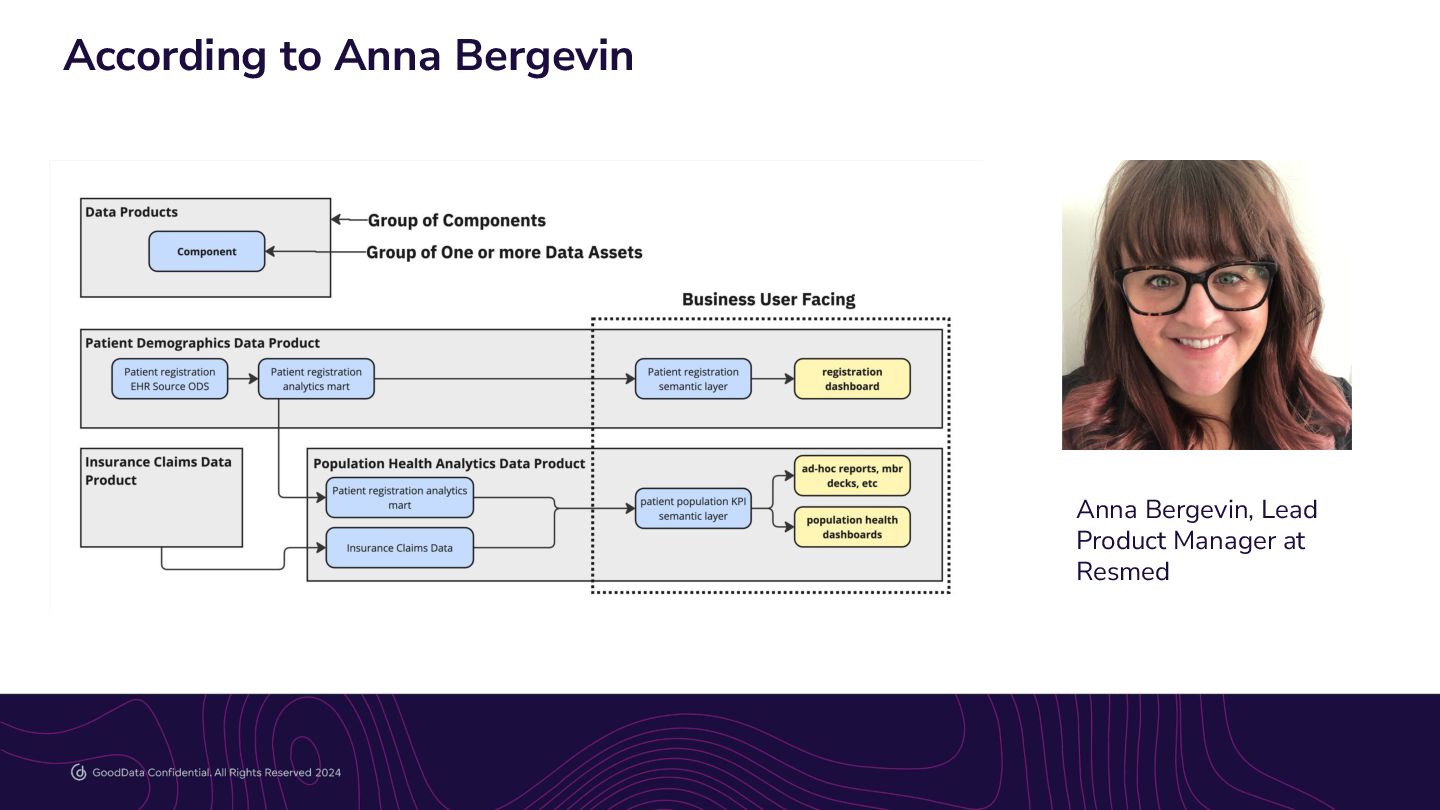 According to Anna Bergevin

Data Products

Component

Group of Components

Group of One or more Data Assets

Business User Facing

Patient Demographics Data Product

Patient registration EHR Source ODS

Patient registration analytics mart

Patient registration semantic layer

registration dashboard

Insurance Claims Data Product

Population Health Analytics Data Product

Patient registration analytics mart

Insurance Claims Data

patient population KPI semantic layer

ad-hoc reports, mbr decks, etc

population health dashboards

Anna Bergevin, Lead Product Manager at Resmed

GoodData Confidential. All Rights Reserved 2024